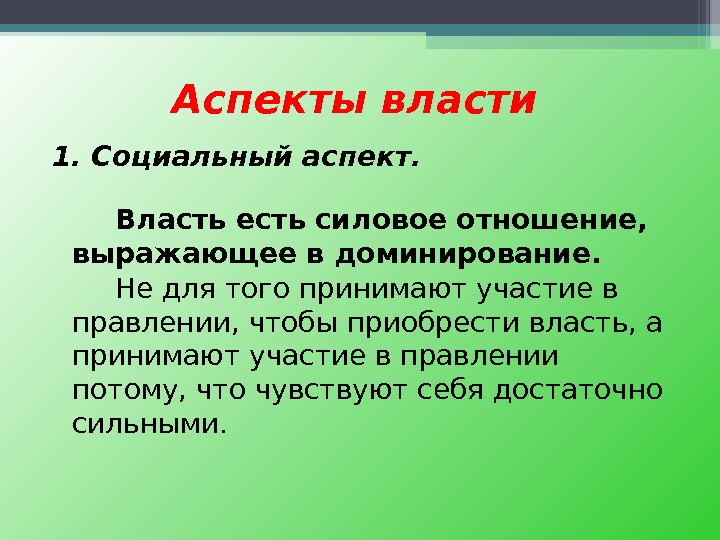 Аспекты власти

1. Социальный аспект.

Власть есть силовое отношение, выражающее в доминирование.

Не для того принимают участие в правлении, чтобы приобрести власть, а принимают участие в правлении потому, что чувствуют себя достаточно сильными.